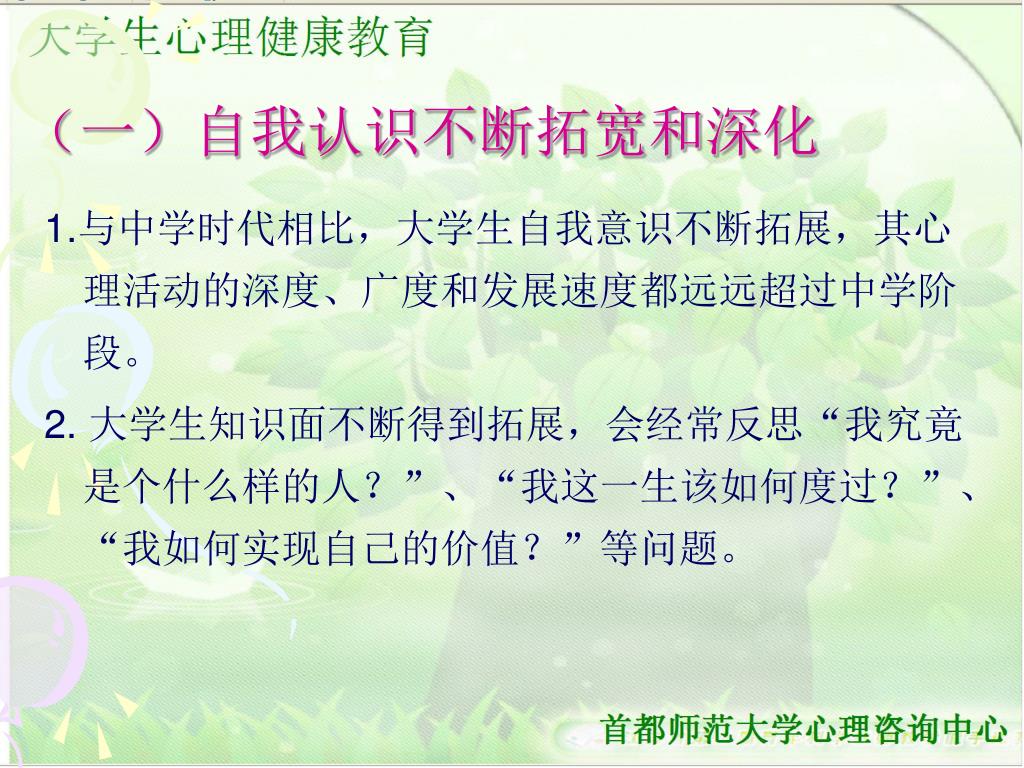 大学生心理健康教育

（一）自我认识不断拓宽和深化

1.与中学时代相比，大学生自我意识不断拓展，其心理活动的深度、广度和发展速度都远远超过中学阶段。

2. 大学生知识面不断得到拓展，会经常反思“我究竟是个什么样的人？”、“我这一生该如何度过？”、“我如何实现自己的价值？”等问题。

首都师范大学心理咨询中心